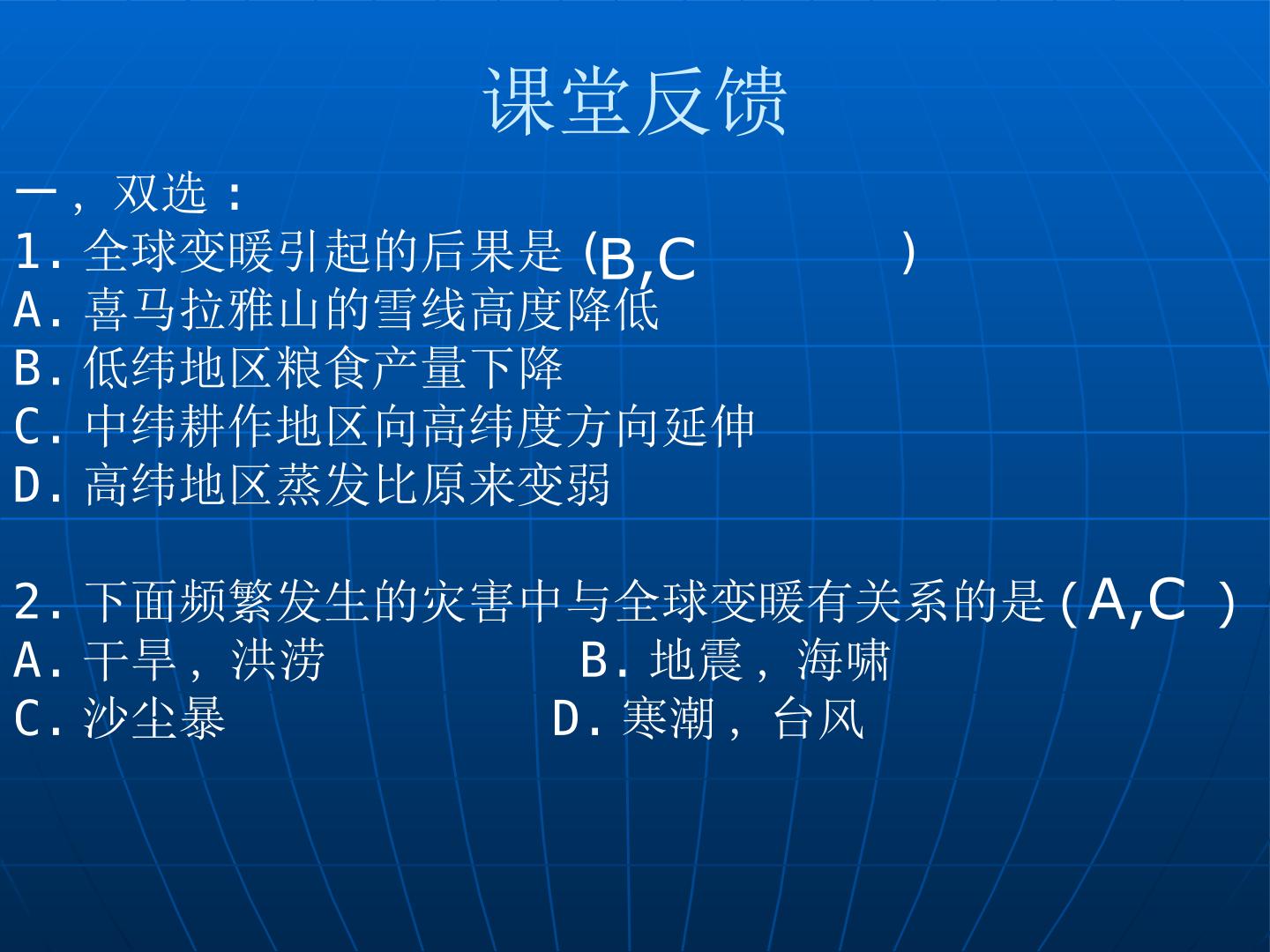 课堂反馈

一，双选：

1. 全球变暖引起的后果是 (B,C )

A. 喜马拉雅山的雪线高度降低

B. 低纬地区粮食产量下降

C. 中纬耕作地区向高纬度方向延伸

D. 高纬地区蒸发比原来变弱

2. 下面频繁发生的灾害中与全球变暖有关系的是 (A,C )

A. 干旱，洪涝 B. 地震，海啸

C. 沙尘暴 D. 寒潮，台风